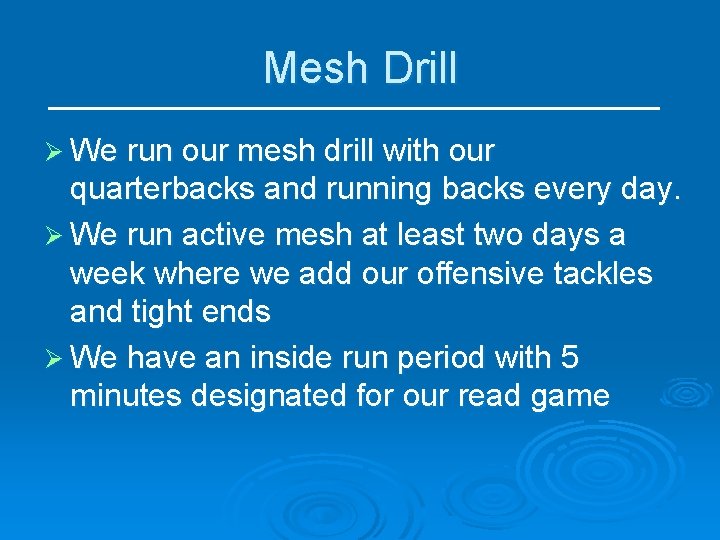 Mesh Drill

➢ We run our mesh drill with our quarterbacks and running backs every day.

➢ We run active mesh at least two days a week where we add our offensive tackles and tight ends

➢ We have an inside run period with 5 minutes designated for our read game